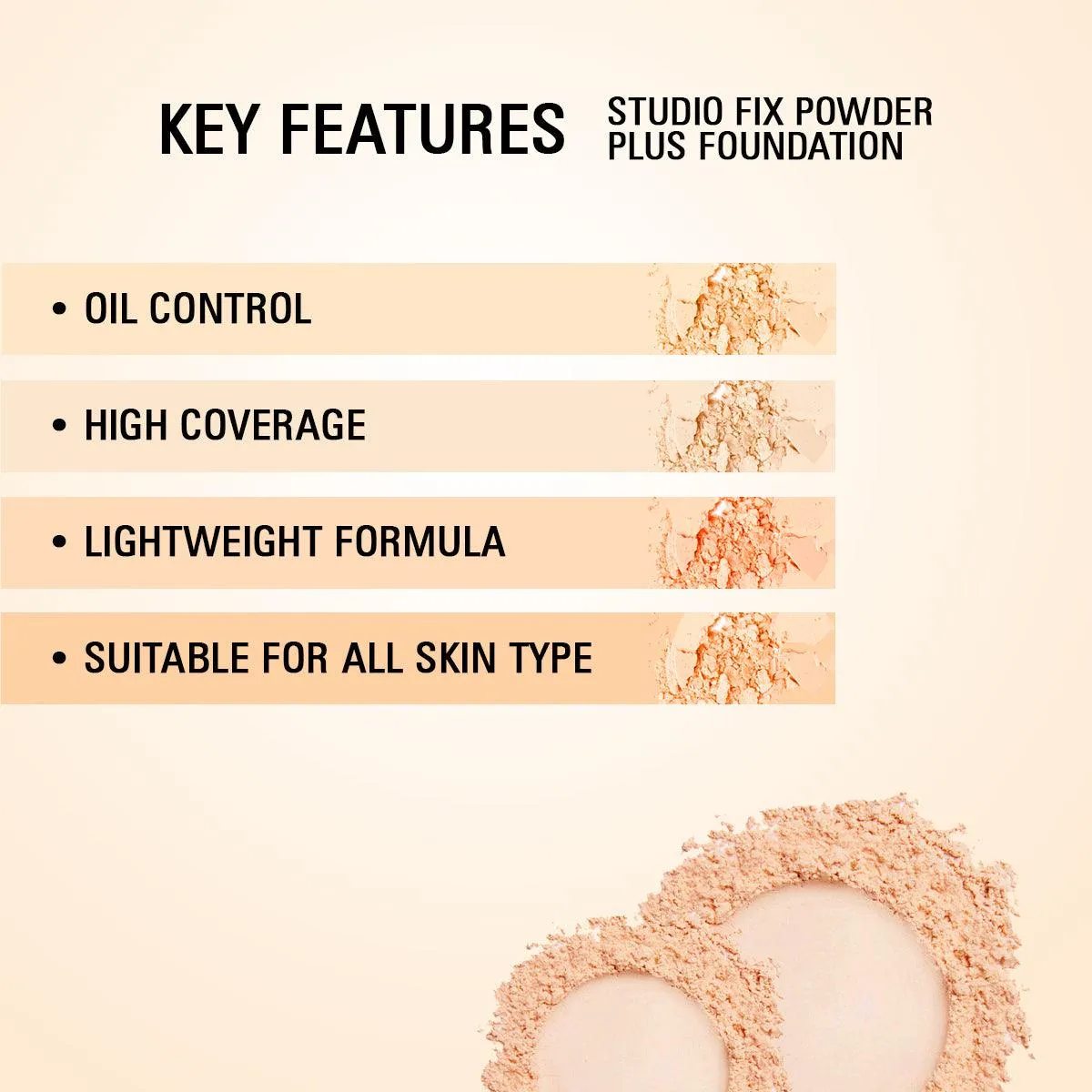 KEY FEATURES

STUDIO FIX POWDER PLUS FOUNDATION

• OIL CONTROL

• HIGH COVERAGE

• LIGHTWEIGHT FORMULA

• SUITABLE FOR ALL SKIN TYPE